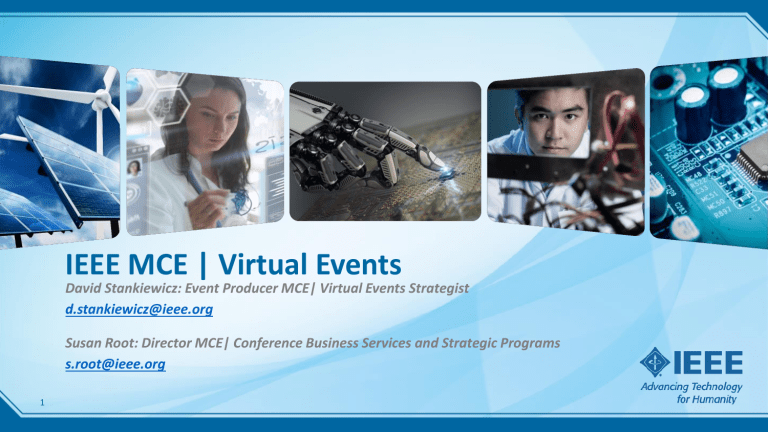 IEEE MCE | Virtual Events

David Stankiewicz: Event Producer MCE| Virtual Events Strategist
d.stankiewicz@ieee.org

Susan Root: Director MCE| Conference Business Services and Strategic Programs
s.root@ieee.org

1

IEEE
Advancing Technology for Humanity